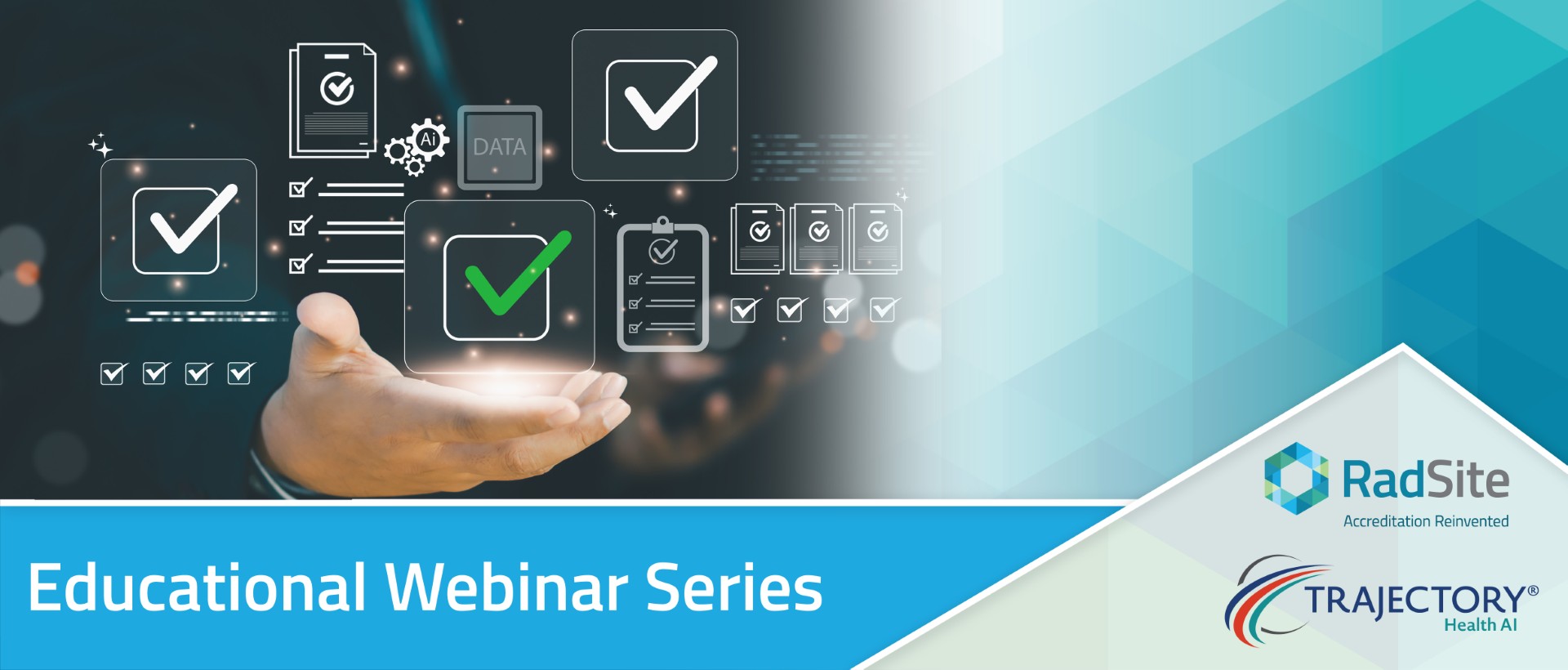 Ai

DATA

Educational Webinar Series

RadSite

Accreditation Reinvented

TRAJECTORY®

Health AI